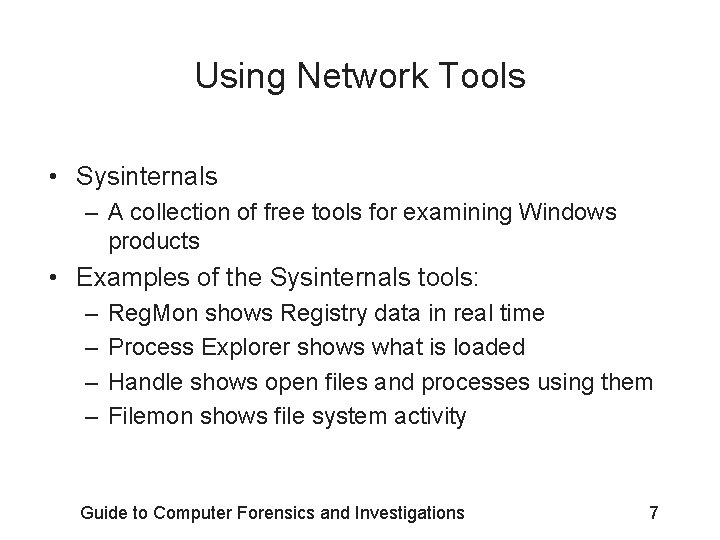 Using Network Tools

• Sysinternals
– A collection of free tools for examining Windows products
• Examples of the Sysinternals tools:
– RegMon shows Registry data in real time
– Process Explorer shows what is loaded
– Handle shows open files and processes using them
– Filemon shows file system activity

Guide to Computer Forensics and Investigations 7